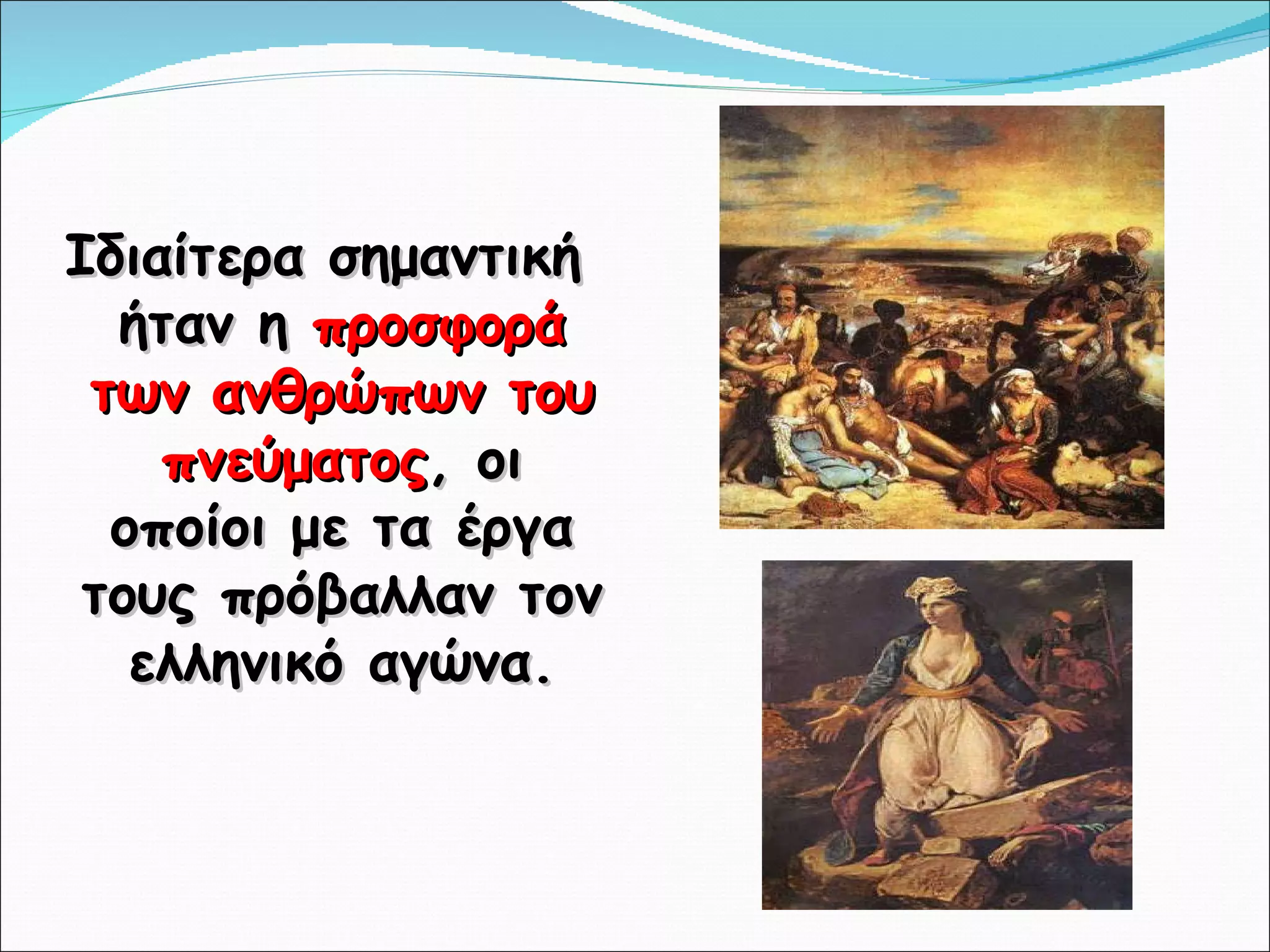 Ιδιαίτερα σημαντική ήταν η προσφορά των ανθρώπων του πνεύματος, οι οποίοι με τα έργα τους πρόβαλλαν τον ελληνικό αγώνα.